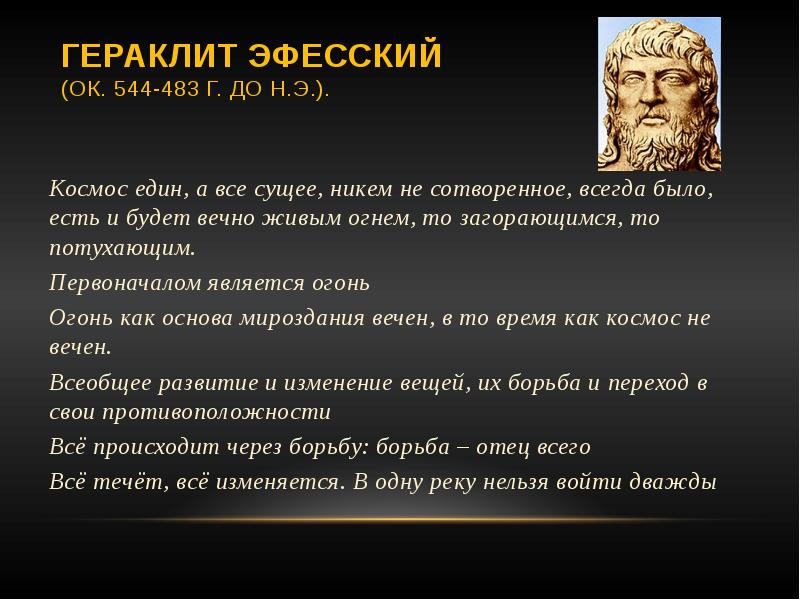 ГЕРАКЛИТ ЭФЕССКИЙ
(ОК. 544-483 Г. ДО Н.Э.).

Космос един, а все сущее, никем не сотворенное, всегда было, есть и будет вечно живым огнем, то загорающимся, то потухающим.

Первоначалом является огонь

Огонь как основа мироздания вечен, в то время как космос не вечен.

Всеобщее развитие и изменение вещей, их борьба и переход в свои противоположности

Всё происходит через борьбу: борьба – отец всего

Всё течёт, всё изменяется. В одну реку нельзя войти дважды